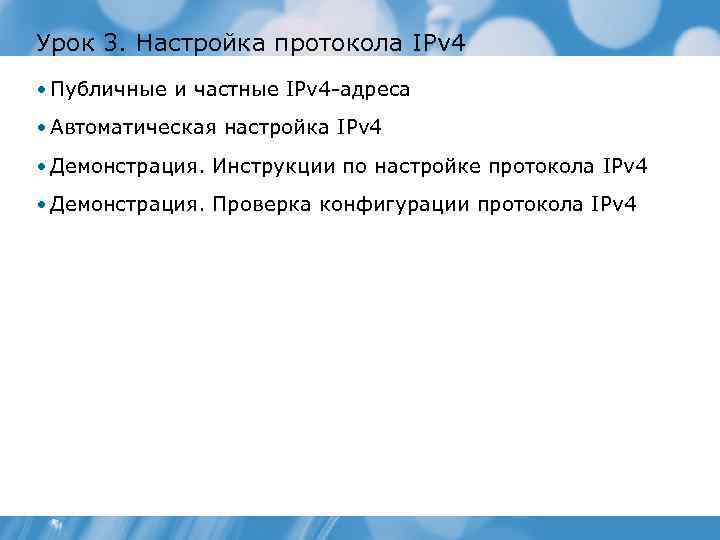 Урок 3. Настройка протокола IPv4

• Публичные и частные IPv4-адреса

• Автоматическая настройка IPv4

• Демонстрация. Инструкции по настройке протокола IPv4

• Демонстрация. Проверка конфигурации протокола IPv4